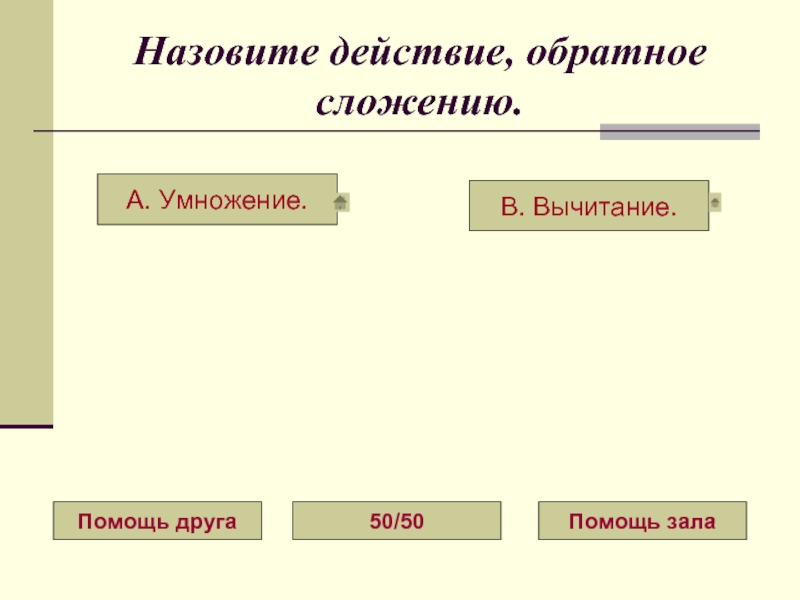 Назовите действие, обратное сложению.

А. Умножение.

В. Вычитание.

Помощь друга

50/50

Помощь зала